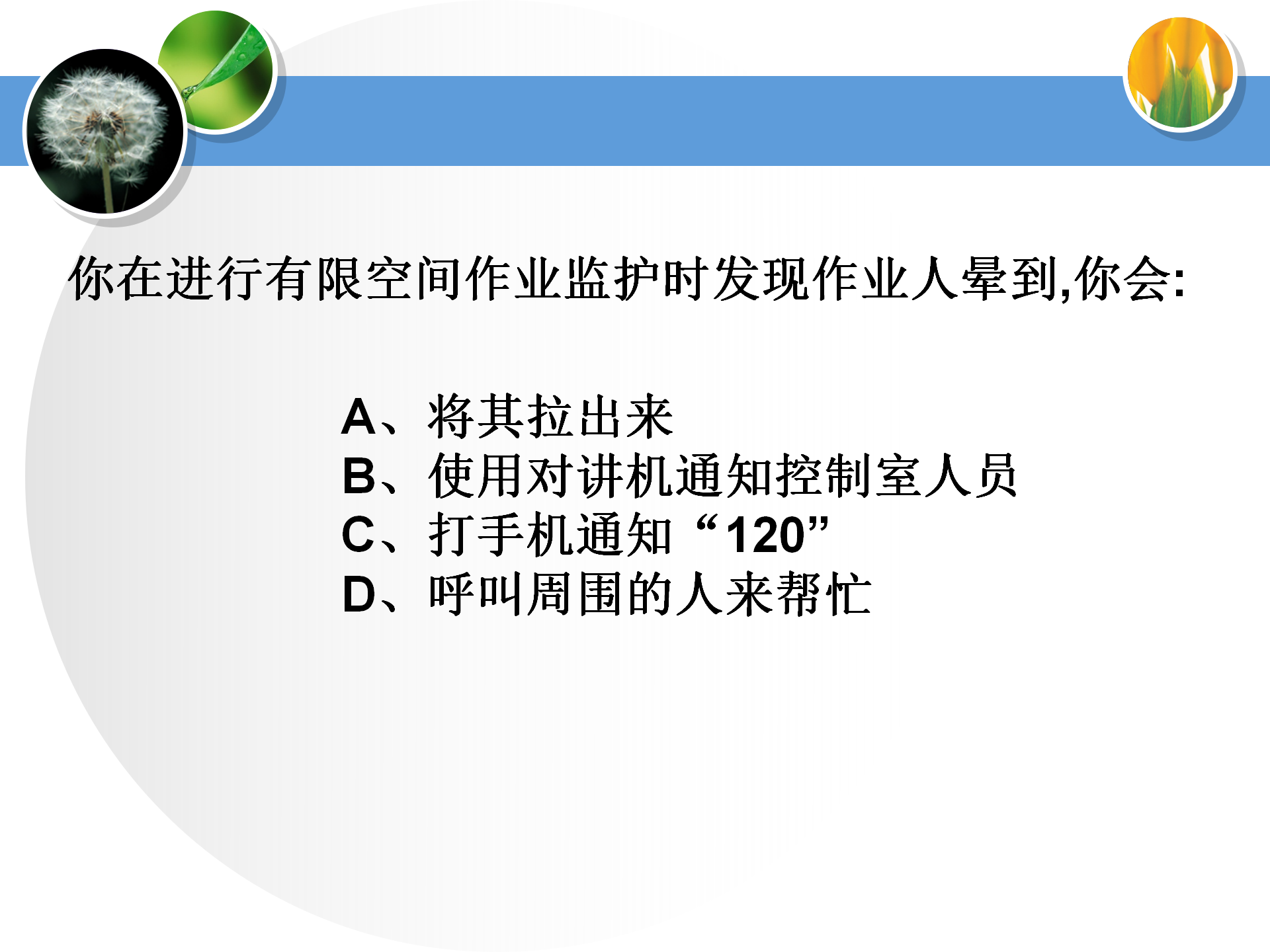 你在进行有限空间作业监护时发现作业人晕到,你会:

A、将其拉出来
B、使用对讲机通知控制室人员
C、打手机通知“120”
D、呼叫周围的人来帮忙